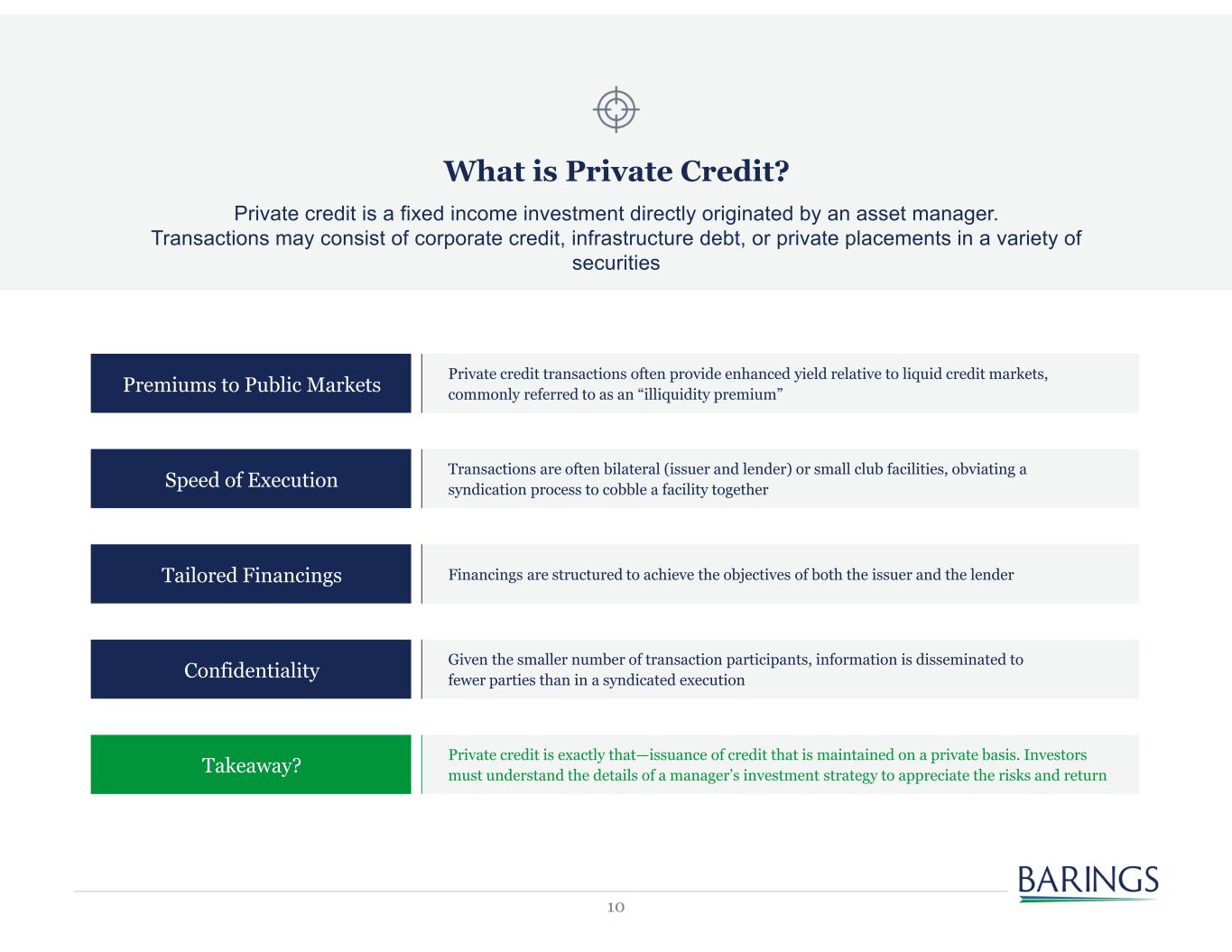 What is Private Credit?

Private credit is a fixed income investment directly originated by an asset manager. Transactions may consist of corporate credit, infrastructure debt, or private placements in a variety of securities

Premiums to Public Markets

Private credit transactions often provide enhanced yield relative to liquid credit markets, commonly referred to as an “illiquidity premium”

Speed of Execution

Transactions are often bilateral (issuer and lender) or small club facilities, obviating a syndication process to cobble a facility together

Tailored Financings

Financings are structured to achieve the objectives of both the issuer and the lender

Confidentiality

Given the smaller number of transaction participants, information is disseminated to fewer parties than in a syndicated execution

Takeaway?

Private credit is exactly that—issuance of credit that is maintained on a private basis. Investors must understand the details of a manager’s investment strategy to appreciate the risks and return

BARINGS

10